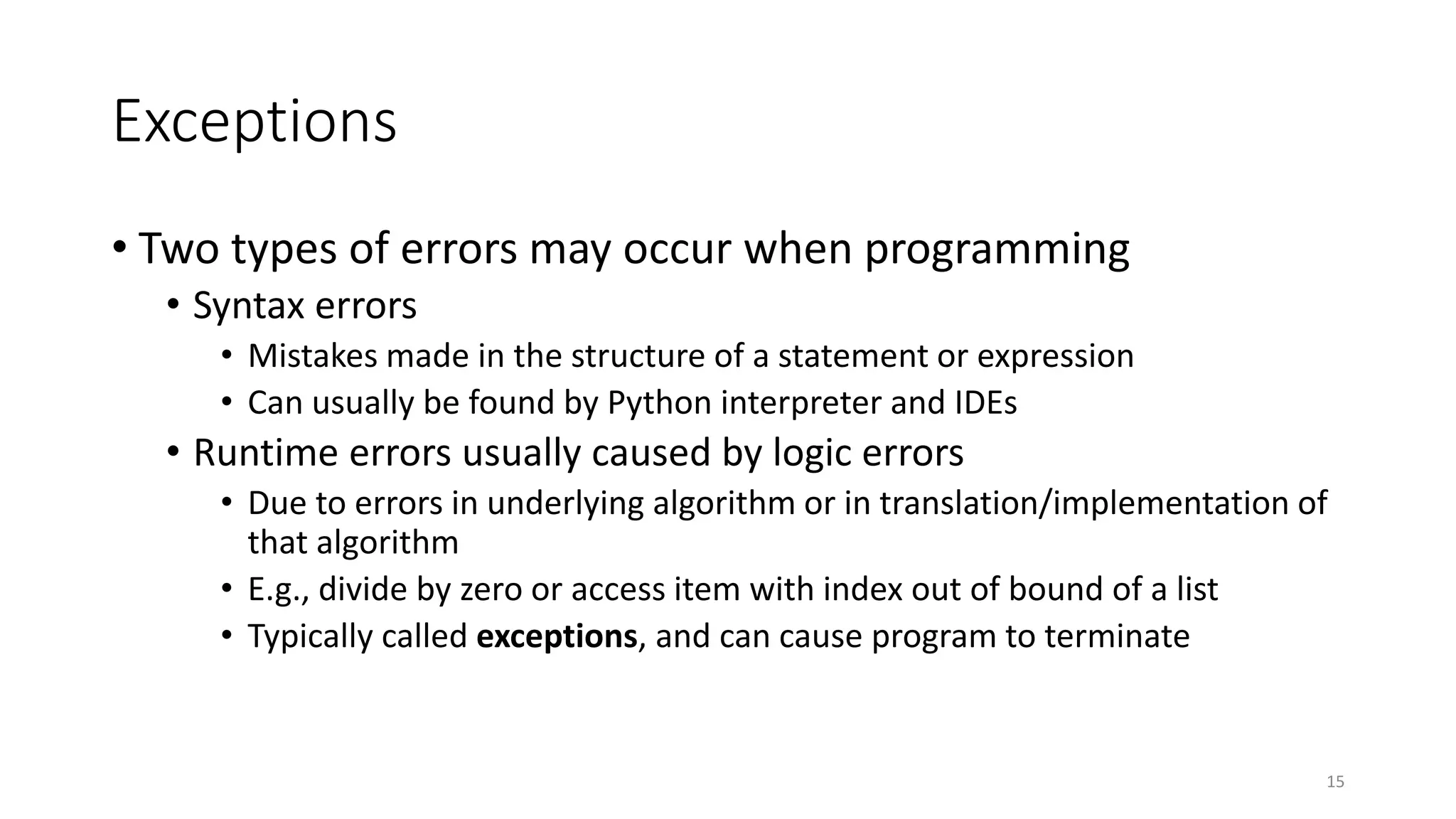 Exceptions

• Two types of errors may occur when programming
  • Syntax errors
    • Mistakes made in the structure of a statement or expression
    • Can usually be found by Python interpreter and IDEs
  • Runtime errors usually caused by logic errors
    • Due to errors in underlying algorithm or in translation/implementation of that algorithm
    • E.g., divide by zero or access item with index out of bound of a list
    • Typically called **exceptions**, and can cause program to terminate

15